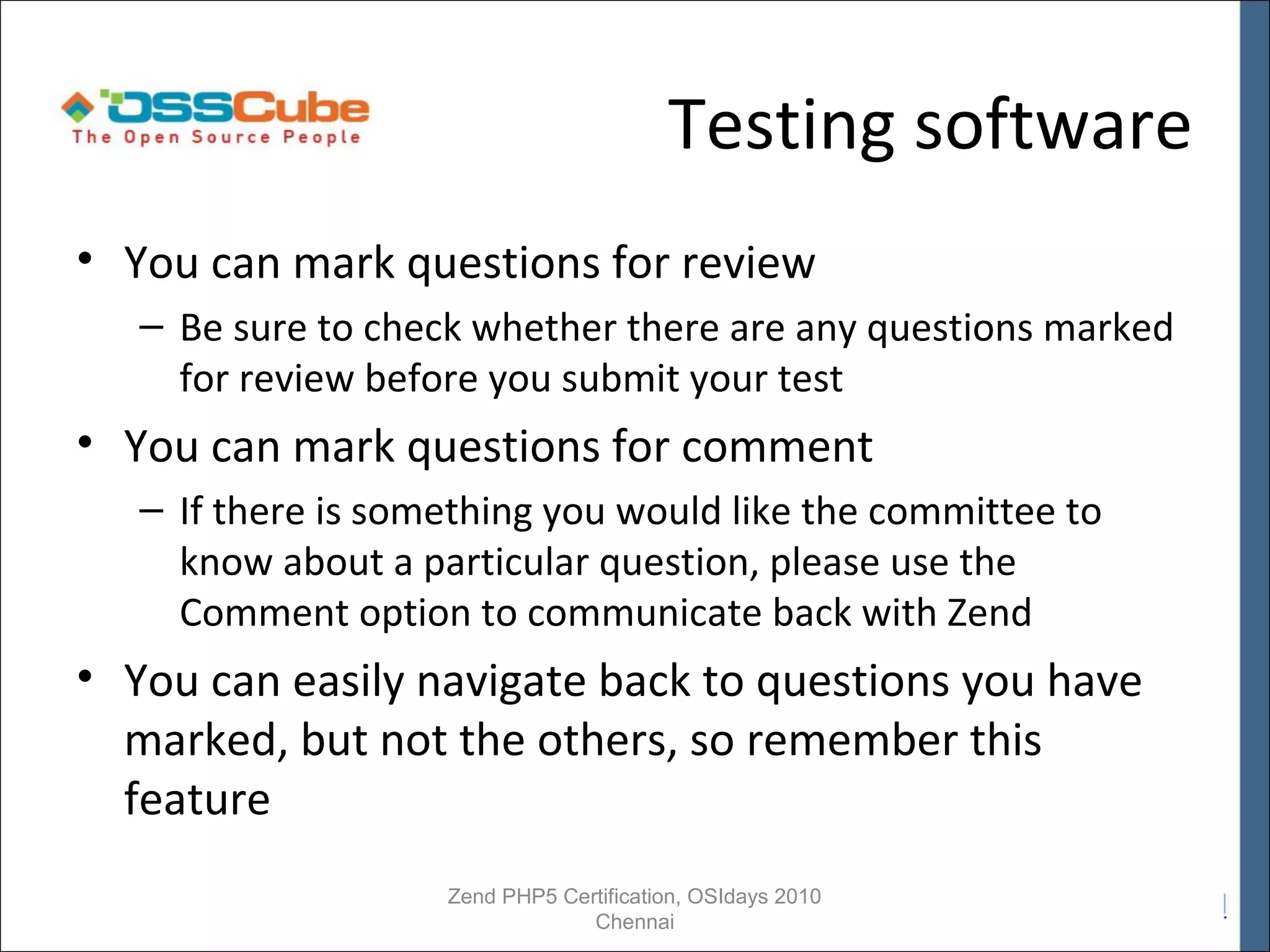 OSSCube
The Open Source People

Testing software

• You can mark questions for review
– Be sure to check whether there are any questions marked for review before you submit your test

• You can mark questions for comment
– If there is something you would like the committee to know about a particular question, please use the Comment option to communicate back with Zend

• You can easily navigate back to questions you have marked, but not the others, so remember this feature

Zend PHP5 Certification, OSIdays 2010
Chennai